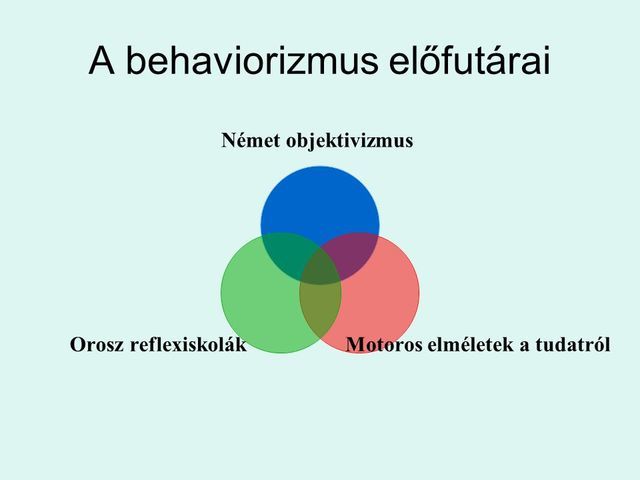 A behaviorizmus előfutárai

Német objektivizmus

Orosz reflexiskolák

Motoros elméletek a tudatról